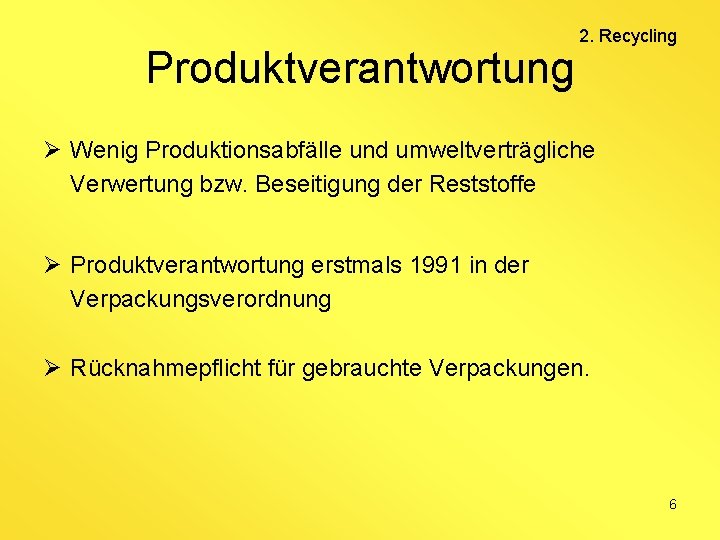 2. Recycling

Produktverantwortung

➢ Wenig Produktionsabfälle und umweltverträgliche Verwertung bzw. Beseitigung der Reststoffe

➢ Produktverantwortung erstmals 1991 in der Verpackungsverordnung

➢ Rücknahmepflicht für gebrauchte Verpackungen.

6